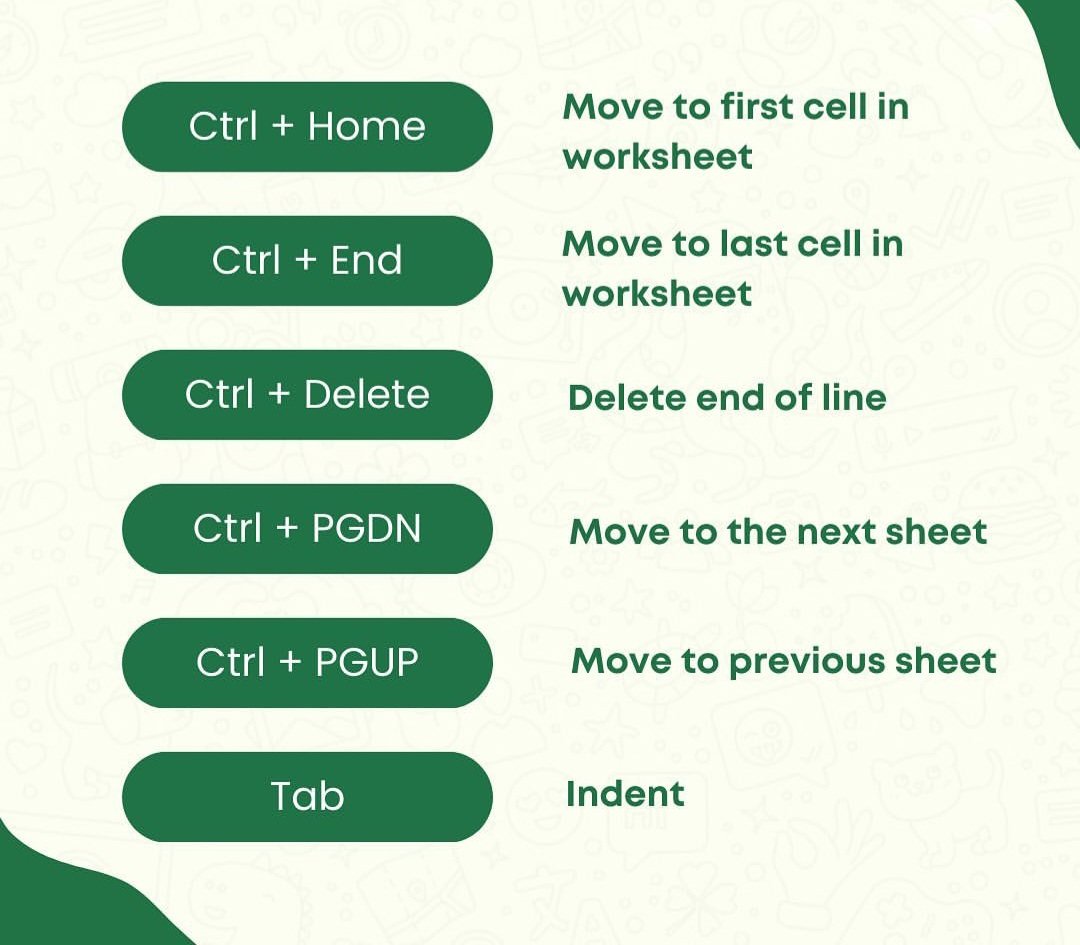 Ctrl + Home
Move to first cell in worksheet

Ctrl + End
Move to last cell in worksheet

Ctrl + Delete
Delete end of line

Ctrl + PGDN
Move to the next sheet

Ctrl + PGUP
Move to previous sheet

Tab
Indent